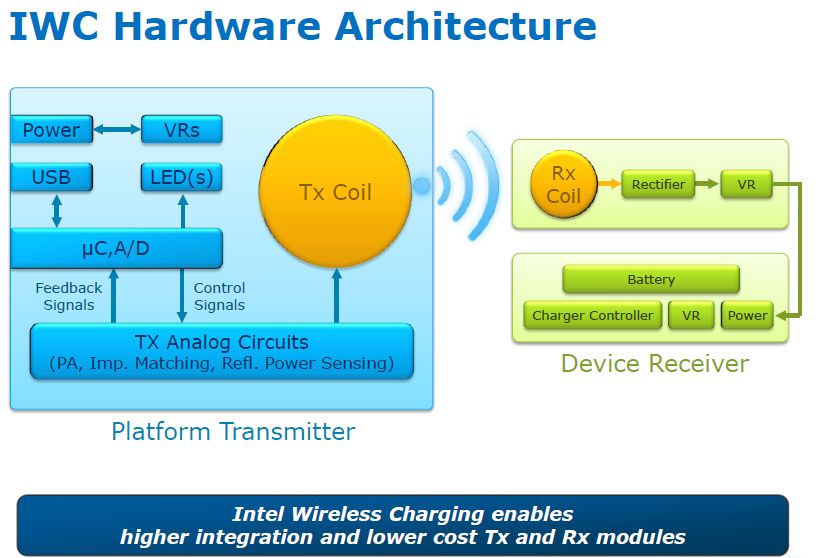 IWC Hardware Architecture

Power

VRs

USB

LED(s)

µC,A/D

Feedback Signals

Control Signals

Tx Coil

TX Analog Circuits
(PA, Imp. Matching, Refl. Power Sensing)

Platform Transmitter

Rx Coil

Rectifier

VR

Battery

Charger Controller

VR

Power

Device Receiver

Intel Wireless Charging enables
higher integration and lower cost Tx and Rx modules